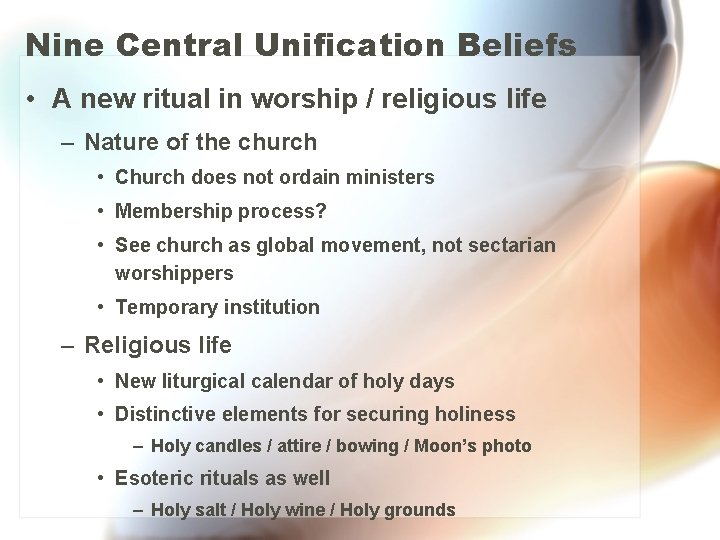 Nine Central Unification Beliefs

• A new ritual in worship / religious life
  – Nature of the church
    • Church does not ordain ministers
    • Membership process?
    • See church as global movement, not sectarian worshippers
    • Temporary institution
  – Religious life
    • New liturgical calendar of holy days
    • Distinctive elements for securing holiness
      – Holy candles / attire / bowing / Moon's photo
    • Esoteric rituals as well
      – Holy salt / Holy wine / Holy grounds